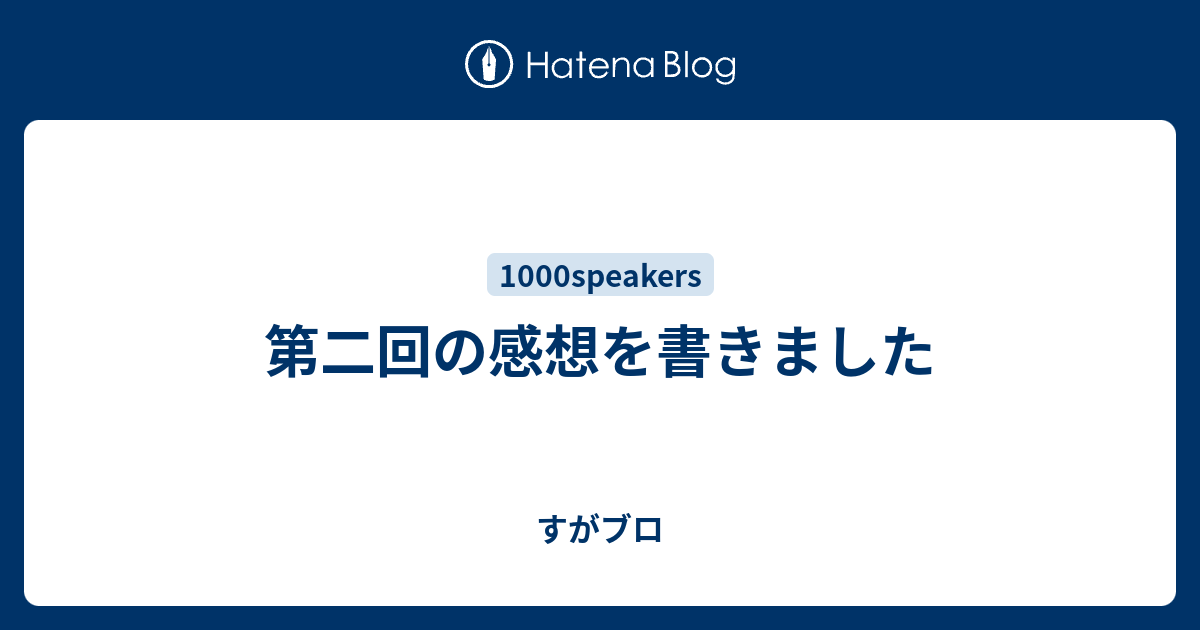 Hatena Blog

1000speakers

第二回の感想を書きました

すがブロ